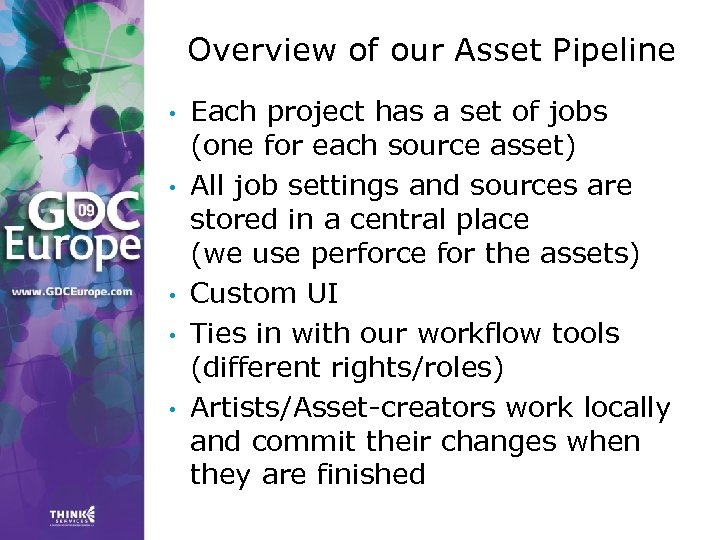 GDC 09 Europe

www.GDCEurope.com

THINK SERVICES

Overview of our Asset Pipeline

• Each project has a set of jobs (one for each source asset)
• All job settings and sources are stored in a central place (we use perforce for the assets)
• Custom UI
• Ties in with our workflow tools (different rights/roles)
• Artists/Asset-creators work locally and commit their changes when they are finished